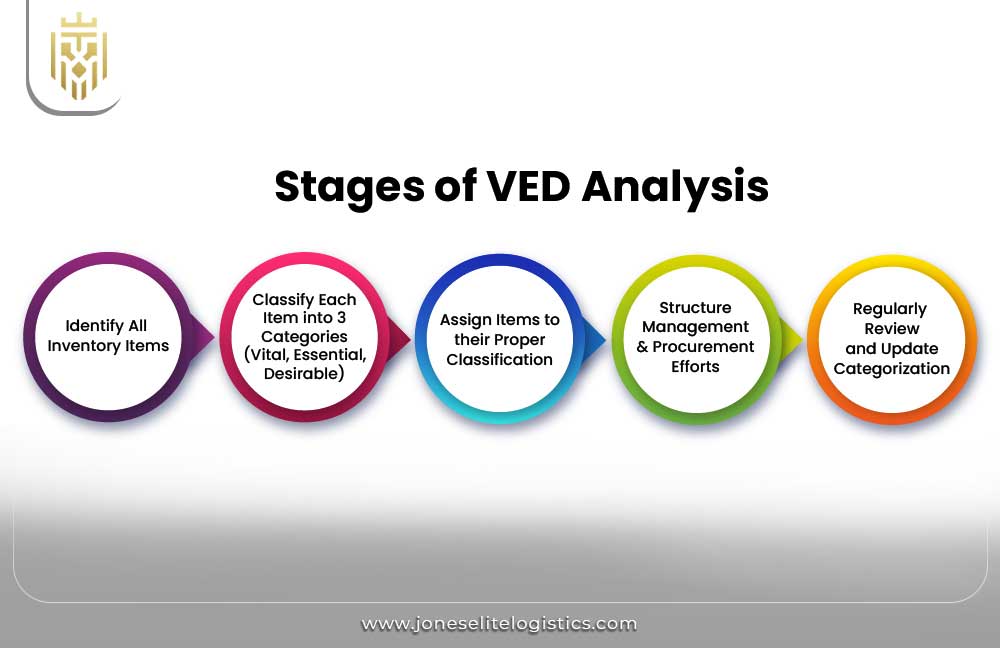 Stages of VED Analysis

Identify All Inventory Items

Classify Each Item into 3 Categories (Vital, Essential, Desirable)

Assign Items to their Proper Classification

Structure Management & Procurement Efforts

Regularly Review and Update Categorization

www.joneselitelogistics.com